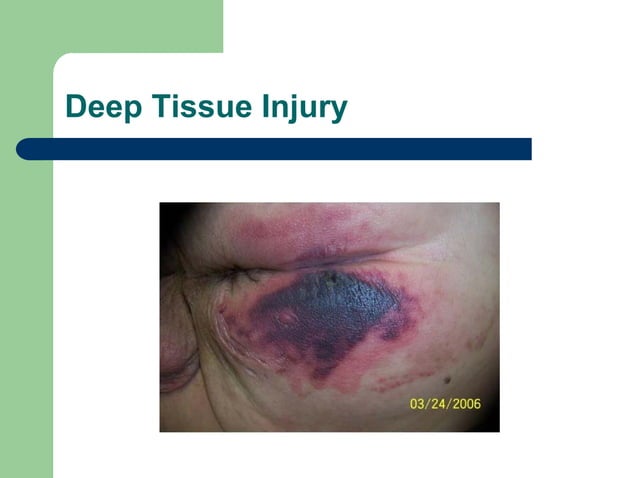 Deep Tissue Injury

03/24/2006